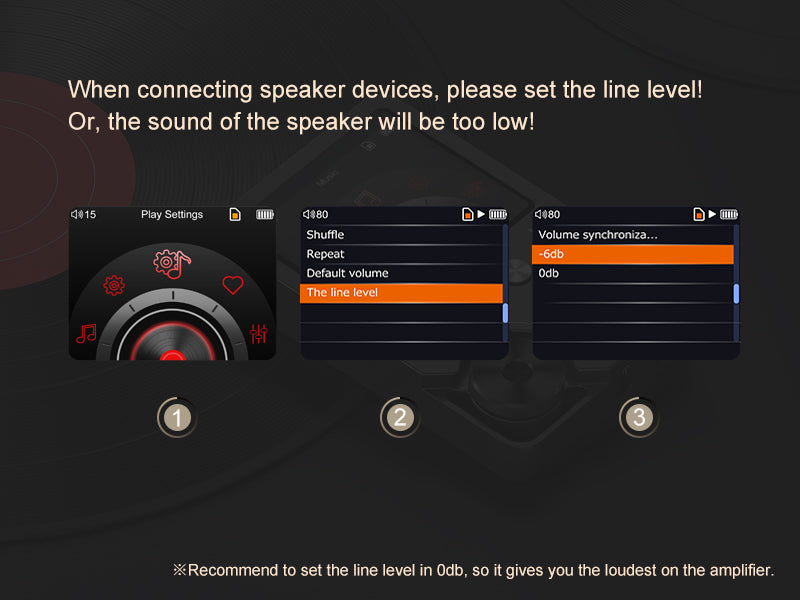 When connecting speaker devices, please set the line level!
Or, the sound of the speaker will be too low!

15 Play Settings

80
Shuffle
Repeat
Default volume
The line level

80
Volume synchroniza...
-6db
0db

1

2

3

※Recommend to set the line level in 0db, so it gives you the loudest on the amplifier.